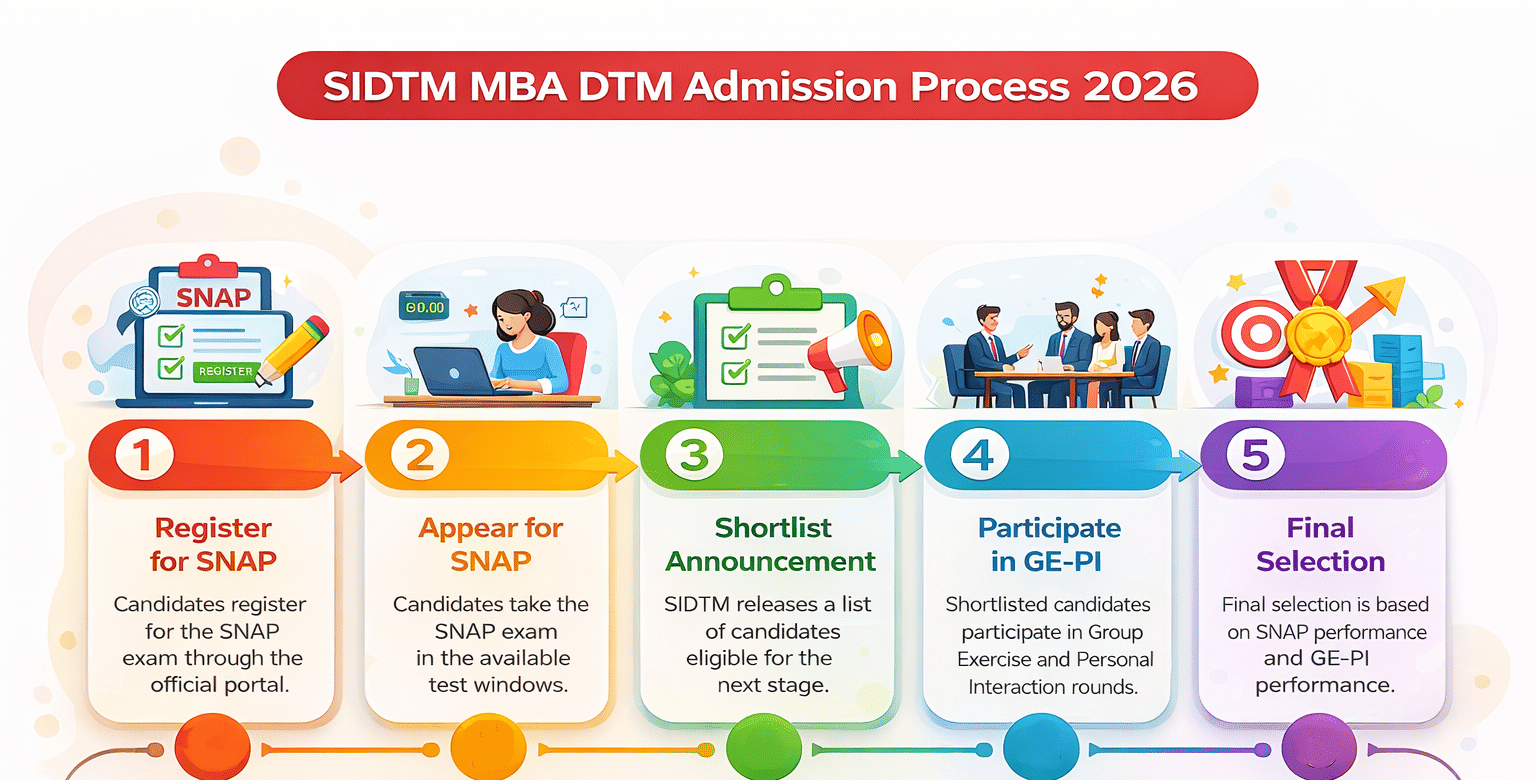 SIDTM MBA DTM Admission Process 2026

SNAP

REGISTER

00.00

1

Register for SNAP

Candidates register for the SNAP exam through the official portal.

2

Appear for SNAP

Candidates take the SNAP exam in the available test windows.

3

Shortlist Announcement

SIDTM releases a list of candidates eligible for the next stage.

4

Participate in GE-PI

Shortlisted candidates participate in Group Exercise and Personal Interaction rounds.

5

Final Selection

Final selection is based on SNAP performance and GE-PI performance.